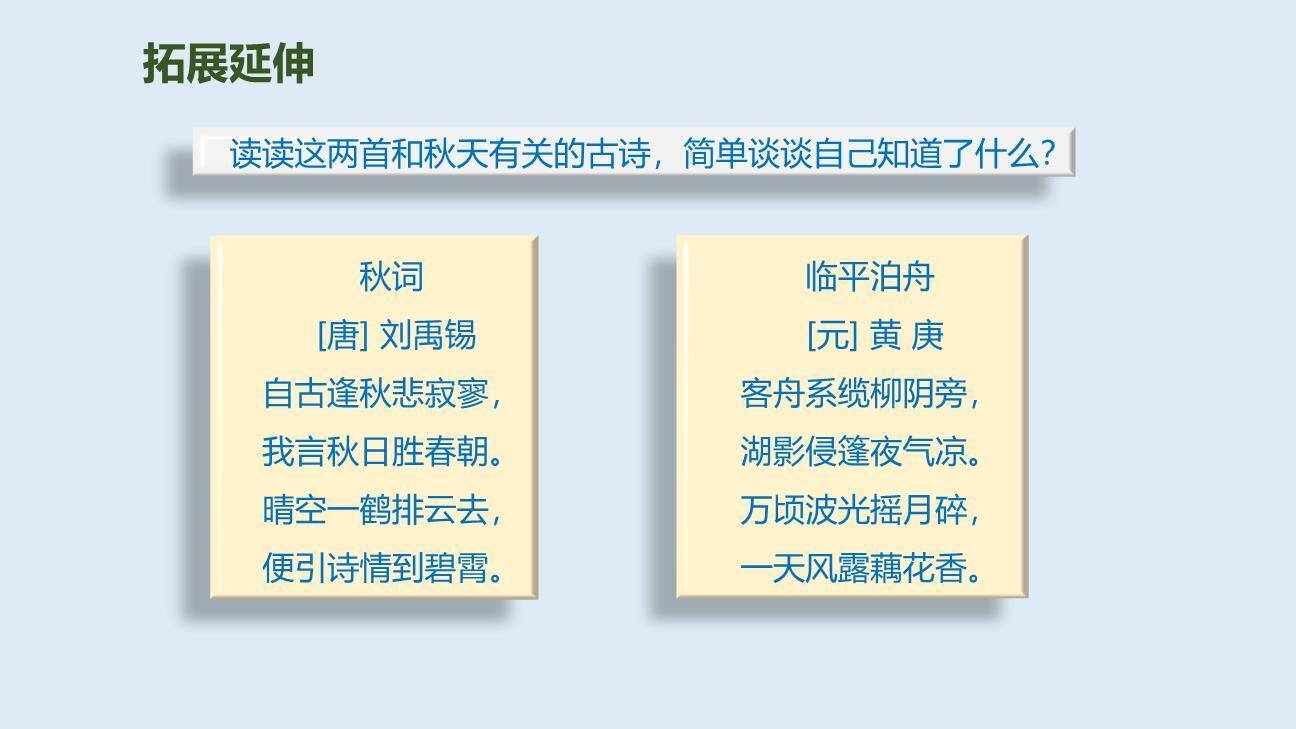 拓展延伸

读读这两首和秋天有关的古诗，简单谈谈自己知道了什么？

秋词
[唐] 刘禹锡
自古逢秋悲寂寥，
我言秋日胜春朝。
晴空一鹤排云去，
便引诗情到碧霄。

临平泊舟
[元] 黄 庚
客舟系缆柳阴旁，
湖影侵篷夜气凉。
万顷波光摇月碎，
一天风露藕花香。